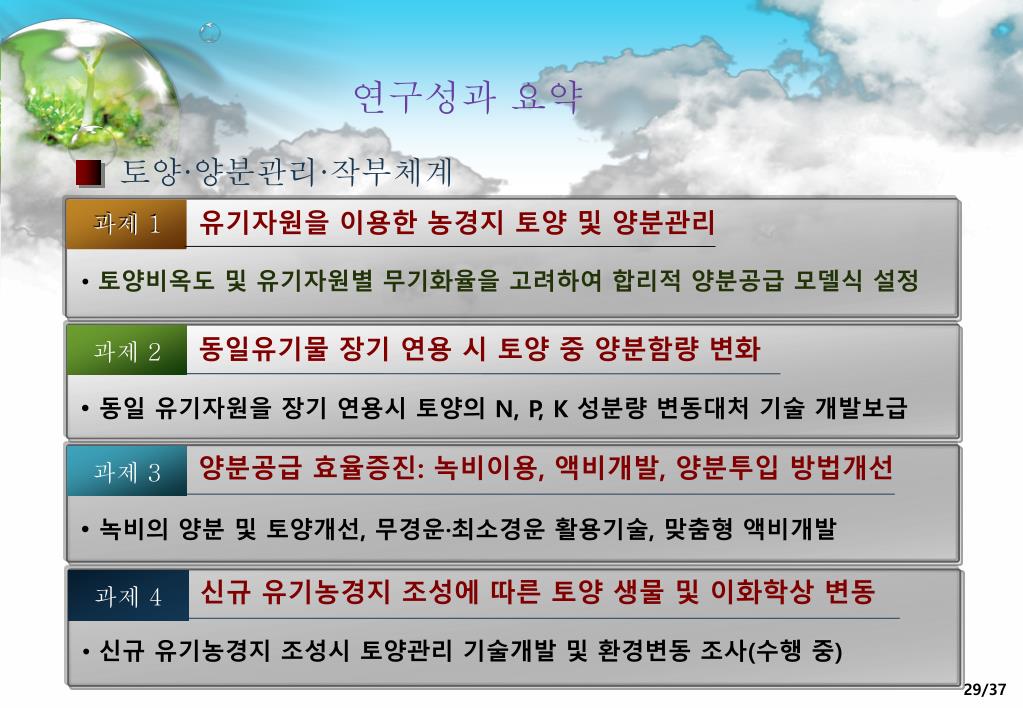 연구성과 요약

토양·양분관리·작부체계

과제 1 유기자원을 이용한 농경지 토양 및 양분관리

• 토양비옥도 및 유기자원별 무기화율을 고려하여 합리적 양분공급 모델식 설정

과제 2 동일유기물 장기 연용 시 토양 중 양분함량 변화

• 동일 유기자원을 장기 연용시 토양의 N, P, K 성분량 변동대처 기술 개발보급

과제 3 양분공급 효율증진: 녹비이용, 액비개발, 양분투입 방법개선

• 녹비의 양분 및 토양개선, 무경운·최소경운 활용기술, 맞춤형 액비개발

과제 4 신규 유기농경지 조성에 따른 토양 생물 및 이화학상 변동

• 신규 유기농경지 조성시 토양관리 기술개발 및 환경변동 조사(수행 중)

29/37